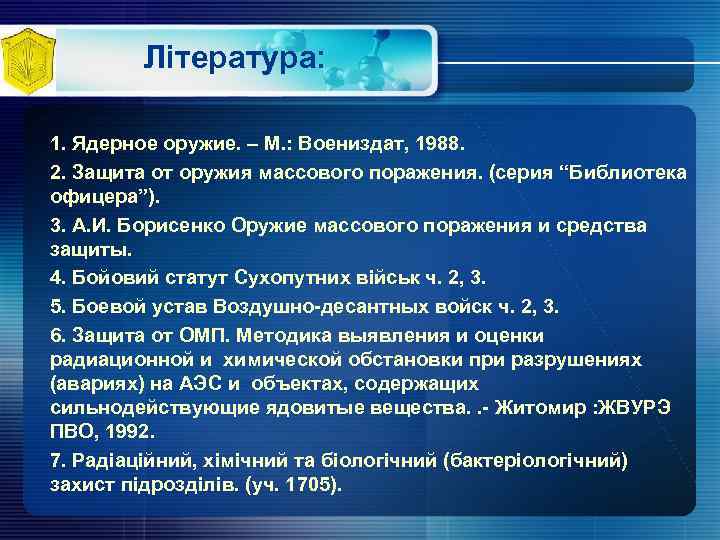 Література:

1. Ядерное оружие. – М.: Воениздат, 1988.

2. Защита от оружия массового поражения. (серия “Библиотека офицера”).

3. А.И. Борисенко Оружие массового поражения и средства защиты.

4. Бойовий статут Сухопутних військ ч. 2, 3.

5. Боевой устав Воздушно-десантных войск ч. 2, 3.

6. Защита от ОМП. Методика выявления и оценки радиационной и химической обстановки при разрушениях (авариях) на АЭС и объектах, содержащих сильнодействующие ядовитые вещества. .- Житомир :ЖВУРЭ ПВО, 1992.

7. Радіаційний, хімічний та біологічний (бактеріологічний) захист підрозділів. (уч. 1705).